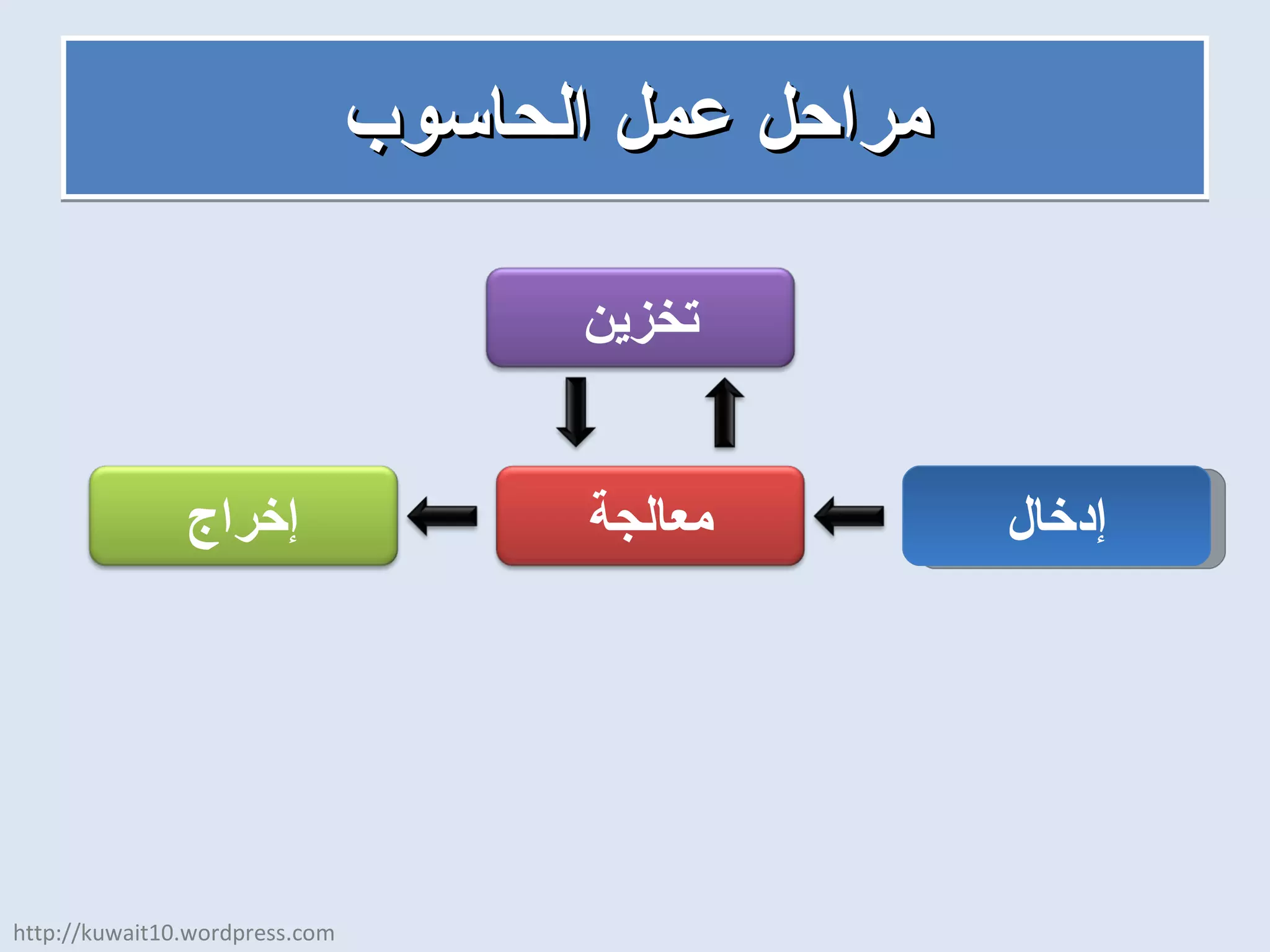 مراحل عمل الحاسوب

تخزين

إدخال

معالجة

إخراج

http://kuwait10.wordpress.com